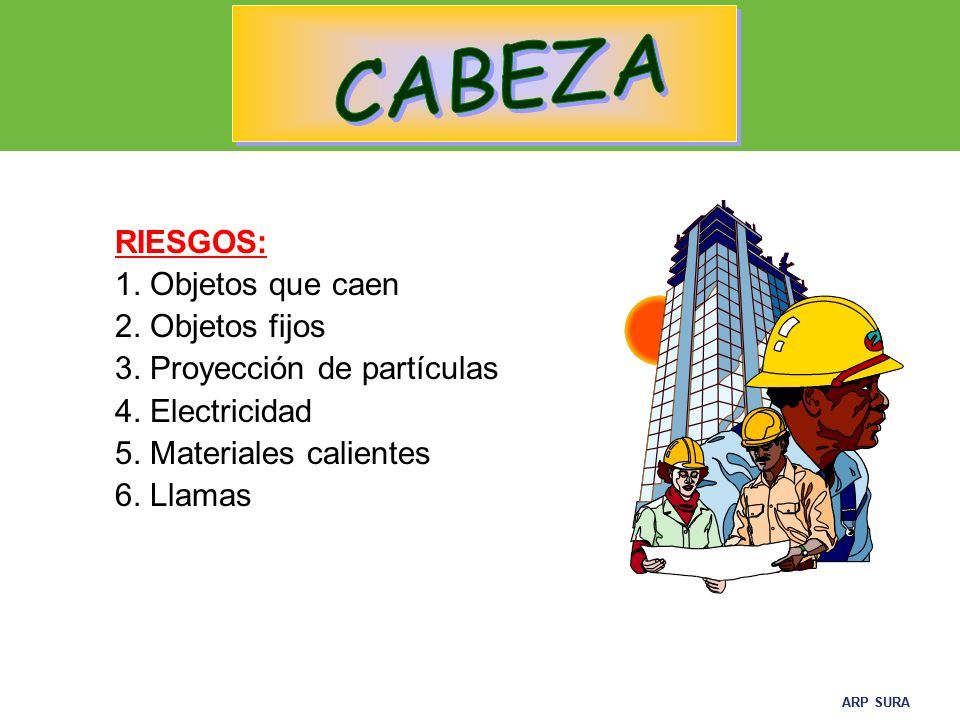 CABEZA

RIESGOS:
1. Objetos que caen
2. Objetos fijos
3. Proyección de partículas
4. Electricidad
5. Materiales calientes
6. Llamas

ARP SURA